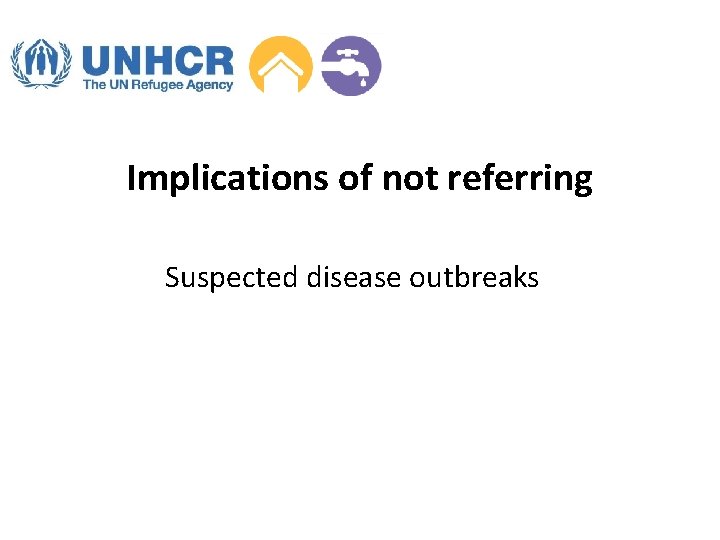 UNHCR
The UN Refugee Agency

Implications of not referring

Suspected disease outbreaks